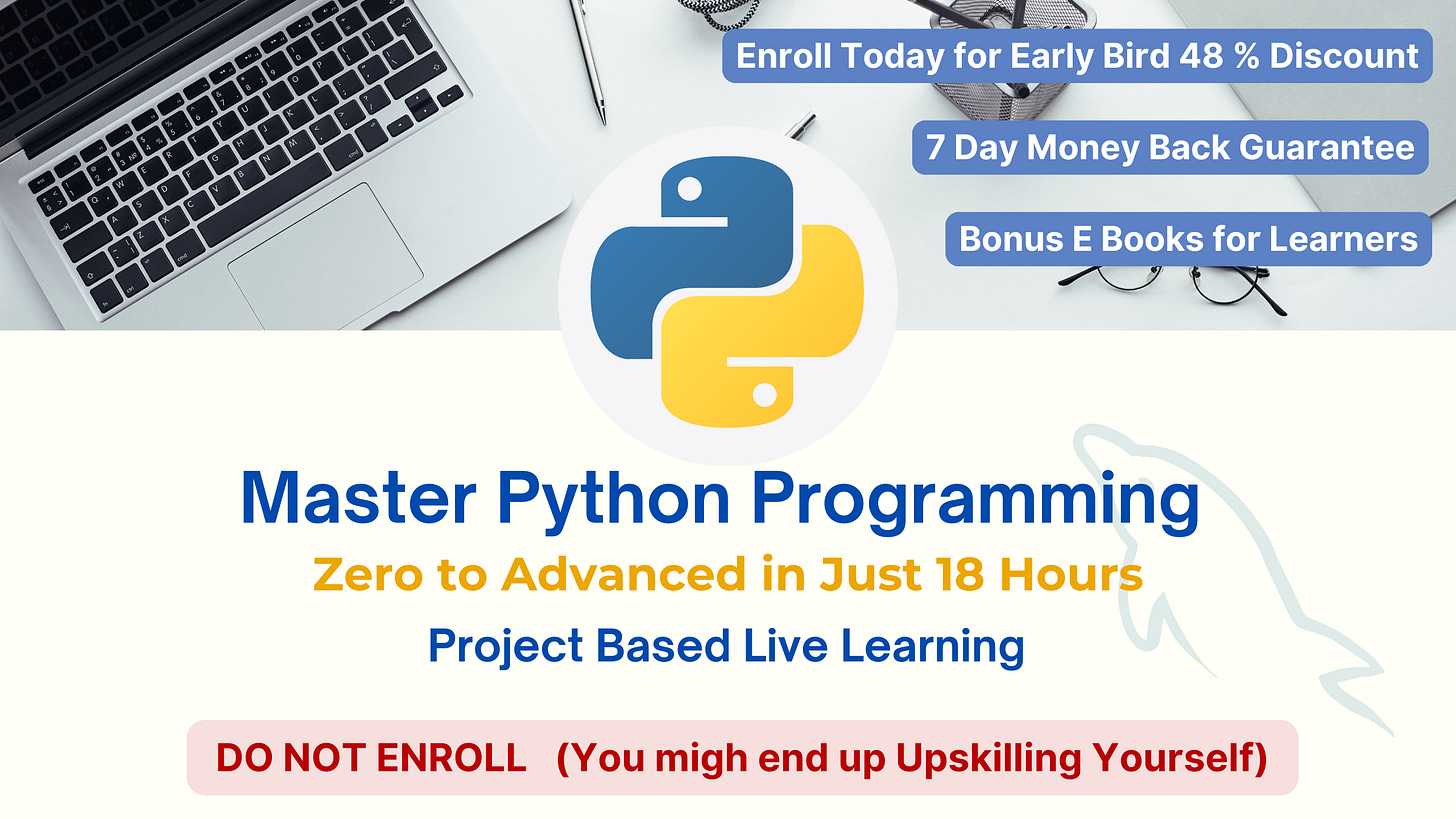 Enroll Today for Early Bird 48 % Discount

7 Day Money Back Guarantee

Bonus E Books for Learners

Master Python Programming

Zero to Advanced in Just 18 Hours

Project Based Live Learning

DO NOT ENROLL (You migh end up Upskilling Yourself)